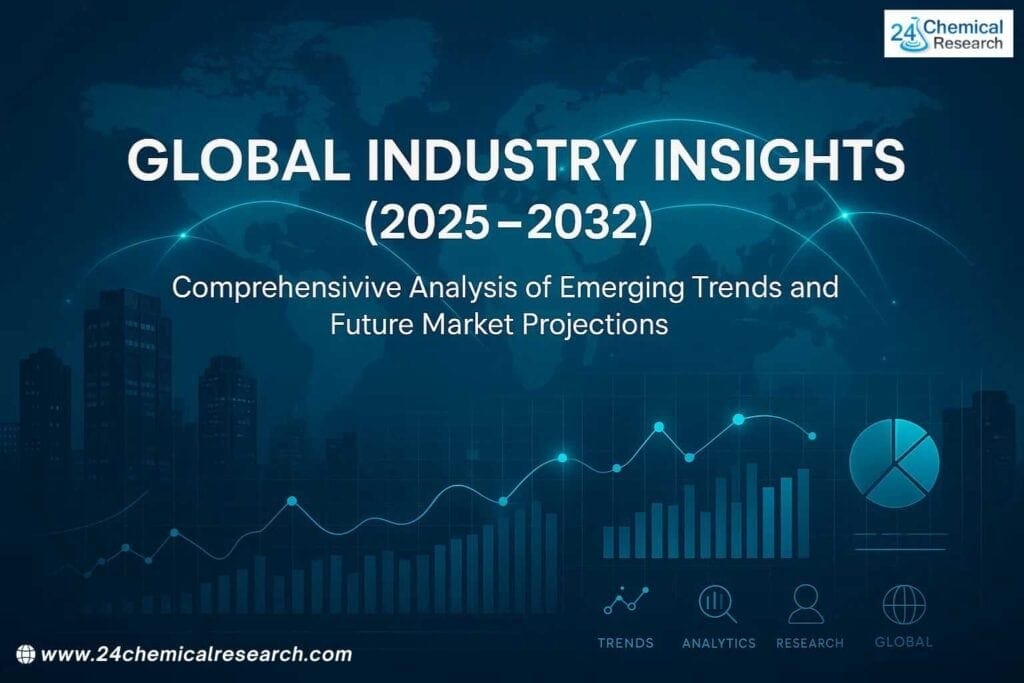 24 Chemical Research

GLOBAL INDUSTRY INSIGHTS (2025–2032)

Comprehensivive Analysis of Emerging Trends and Future Market Projections

TRENDS ANALYTICS RESEARCH GLOBAL

www.24chemicalresearch.com